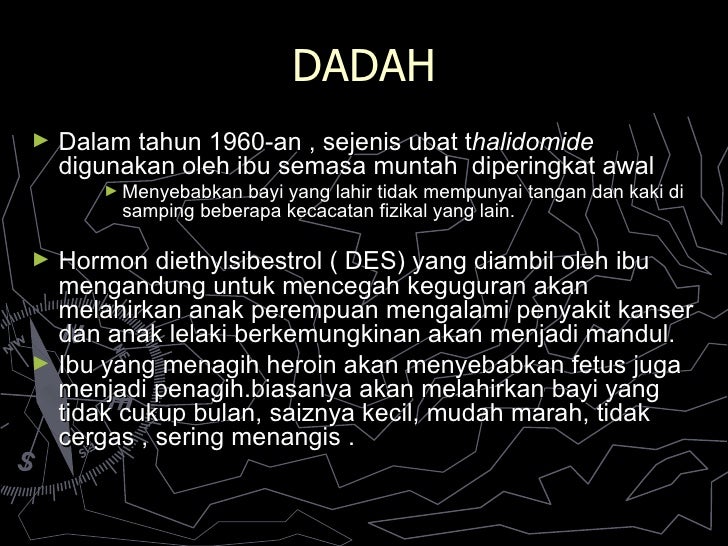 DADAH

► Dalam tahun 1960-an , sejenis ubat thalidomide digunakan oleh ibu semasa muntah diperingkat awal

► Menyebabkan bayi yang lahir tidak mempunyai tangan dan kaki di samping beberapa kecacatan fizikal yang lain.

► Hormon diethylsibestrol ( DES) yang diambil oleh ibu mengandung untuk mencegah keguguran akan melahirkan anak perempuan mengalami penyakit kanser dan anak lelaki berkemungkinan akan menjadi mandul.

► Ibu yang menagih heroin akan menyebabkan fetus juga menjadi penagih.biasanya akan melahirkan bayi yang tidak cukup bulan, saiznya kecil, mudah marah, tidak cergas , sering menangis .